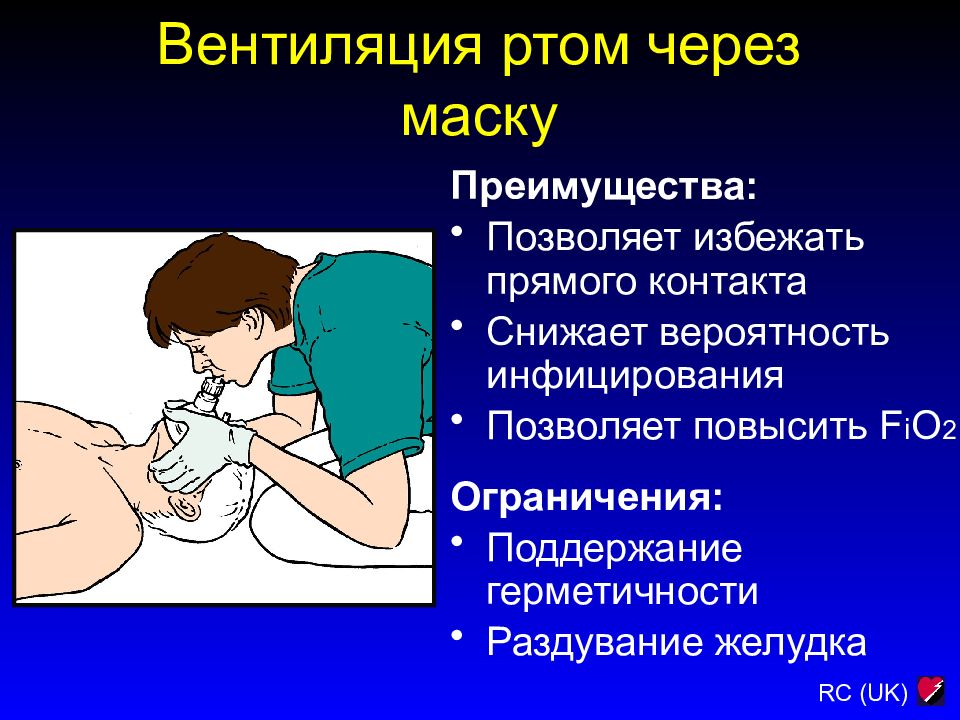 Вентиляция ртом через маску

Преимущества:

• Позволяет избежать прямого контакта
• Снижает вероятность инфицирования
• Позволяет повысить $F_iO_2$

Ограничения:

• Поддержание герметичности
• Раздувание желудка

RC (UK)